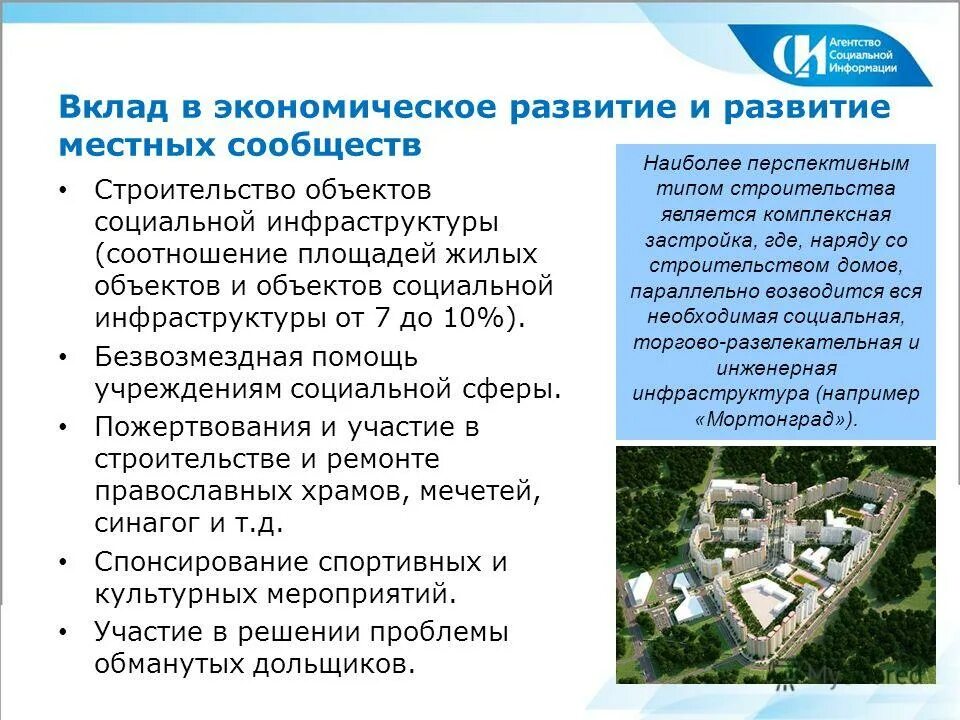 Агентство Социальной Информации

Вклад в экономическое развитие и развитие местных сообществ

• Строительство объектов социальной инфраструктуры (соотношение площадей жилых объектов и объектов социальной инфраструктуры от 7 до 10%).
• Безвозмездная помощь учреждениям социальной сферы.
• Пожертвования и участие в строительстве и ремонте православных храмов, мечетей, синагог и т.д.
• Спонсирование спортивных и культурных мероприятий.
• Участие в решении проблемы обманутых дольщиков.

Наиболее перспективным типом строительства является комплексная застройка, где, наряду со строительством домов, параллельно возводится вся необходимая социальная, торгово-развлекательная и инженерная инфраструктура (например «Мортонград»).

MyShared